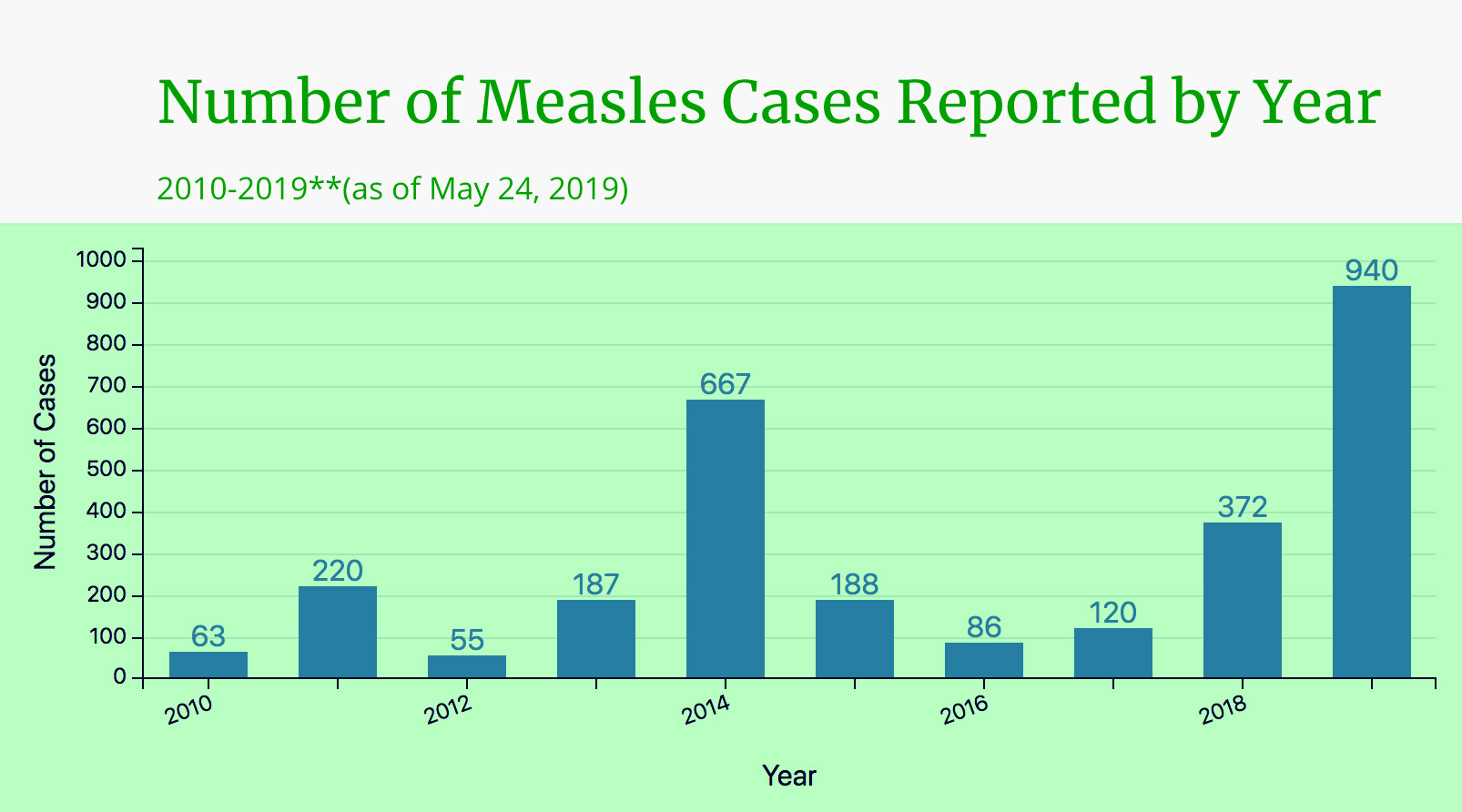 Number of Measles Cases Reported by Year

2010-2019**(as of May 24, 2019)

Number of Cases

1000
900
800
700
600
500
400
300
200
100
0

63
220
55
187
667
188
86
120
372
940

2010
2012
2014
2016
2018

Year